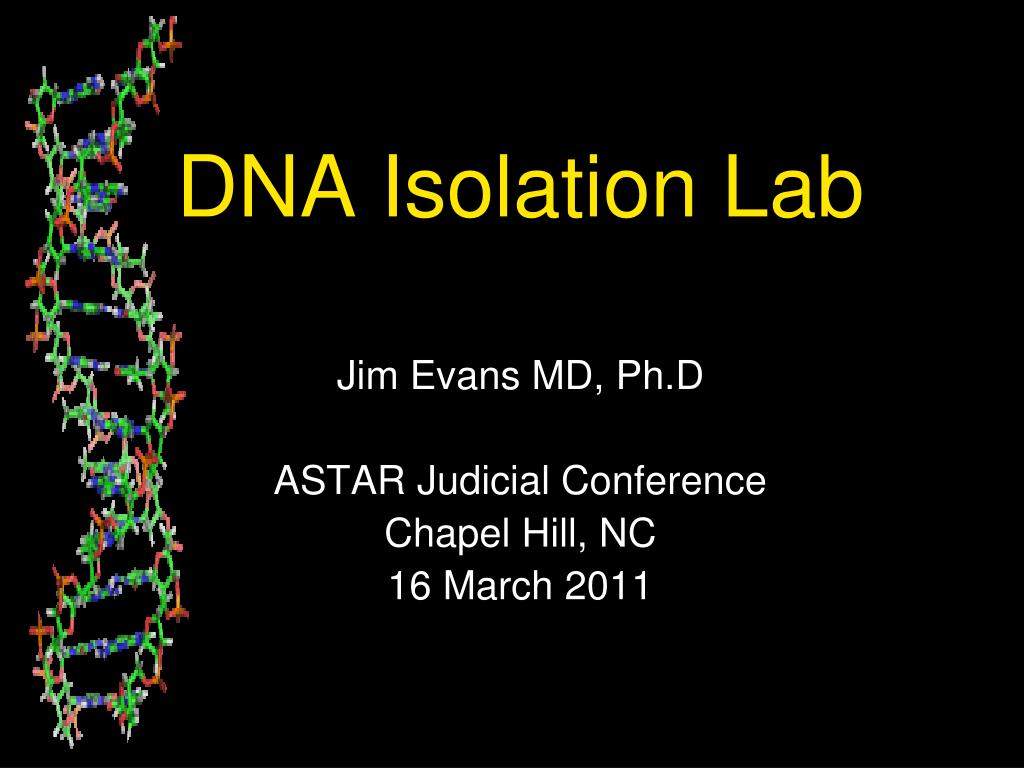 DNA Isolation Lab

Jim Evans MD, Ph.D

ASTAR Judicial Conference
Chapel Hill, NC
16 March 2011